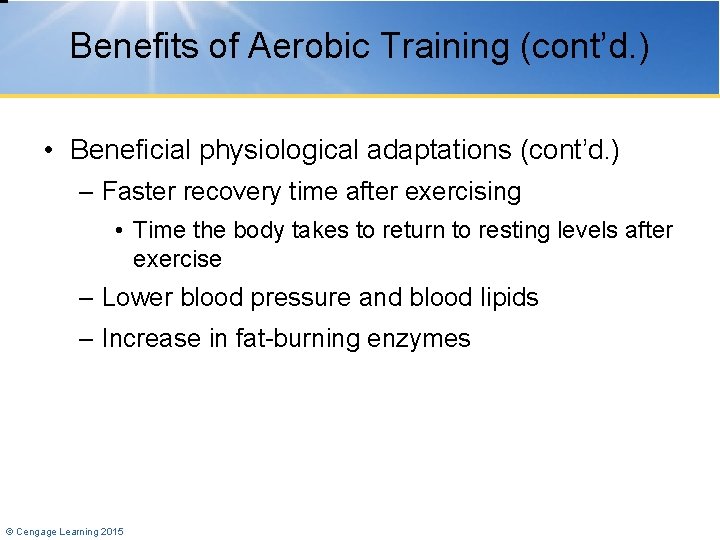 Benefits of Aerobic Training (cont'd.)

• Beneficial physiological adaptations (cont'd.)
– Faster recovery time after exercising
• Time the body takes to return to resting levels after exercise
– Lower blood pressure and blood lipids
– Increase in fat-burning enzymes

© Cengage Learning 2015